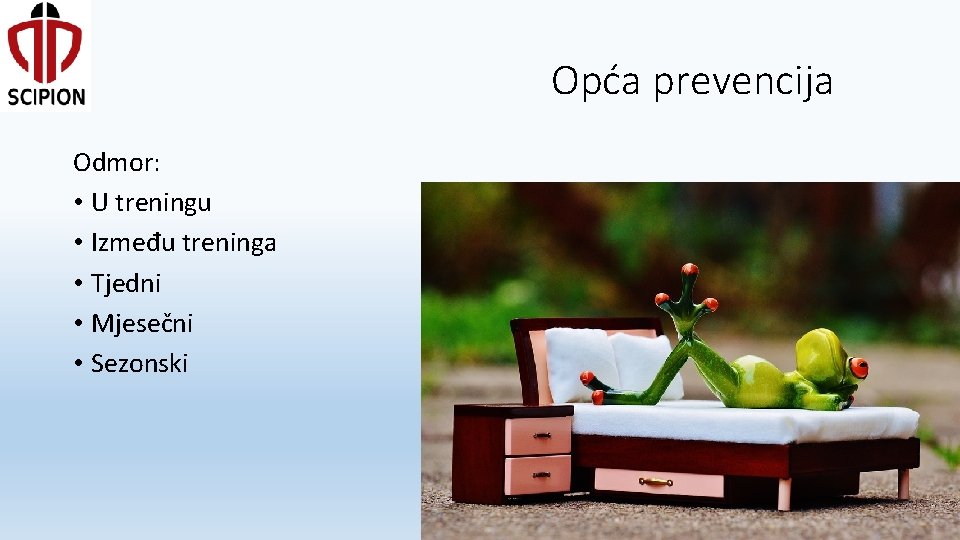 SCIPION

Opća prevencija

Odmor:
• U treningu
• Između treninga
• Tjedni
• Mjesečni
• Sezonski